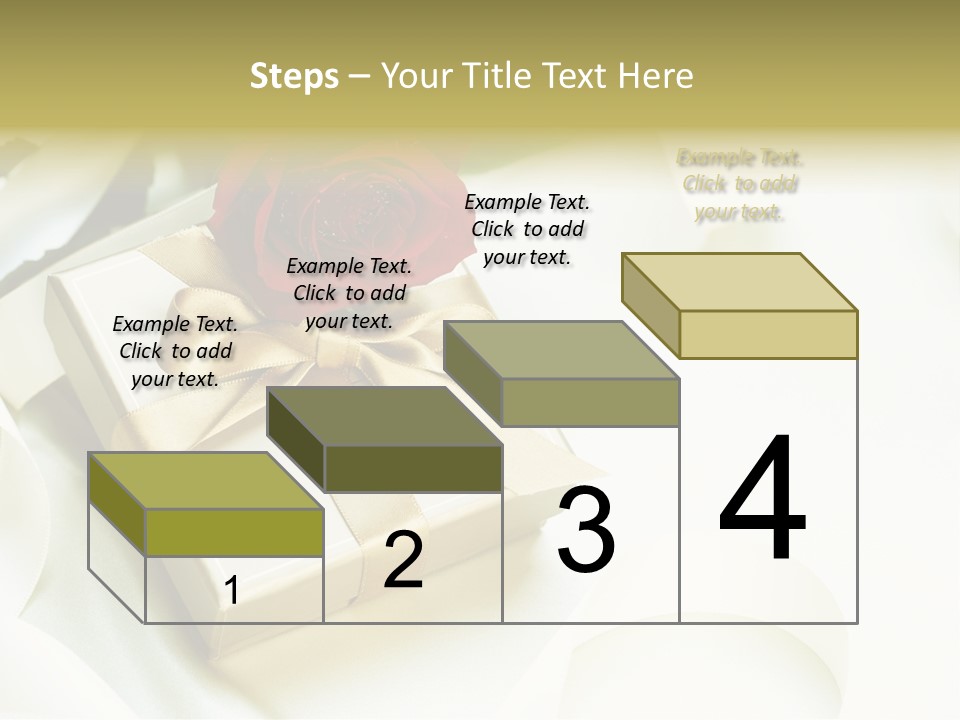 Steps – Your Title Text Here

Example Text. Click to add your text.

Example Text. Click to add your text.

Example Text. Click to add your text.

Example Text. Click to add your text.

1

2

3

4